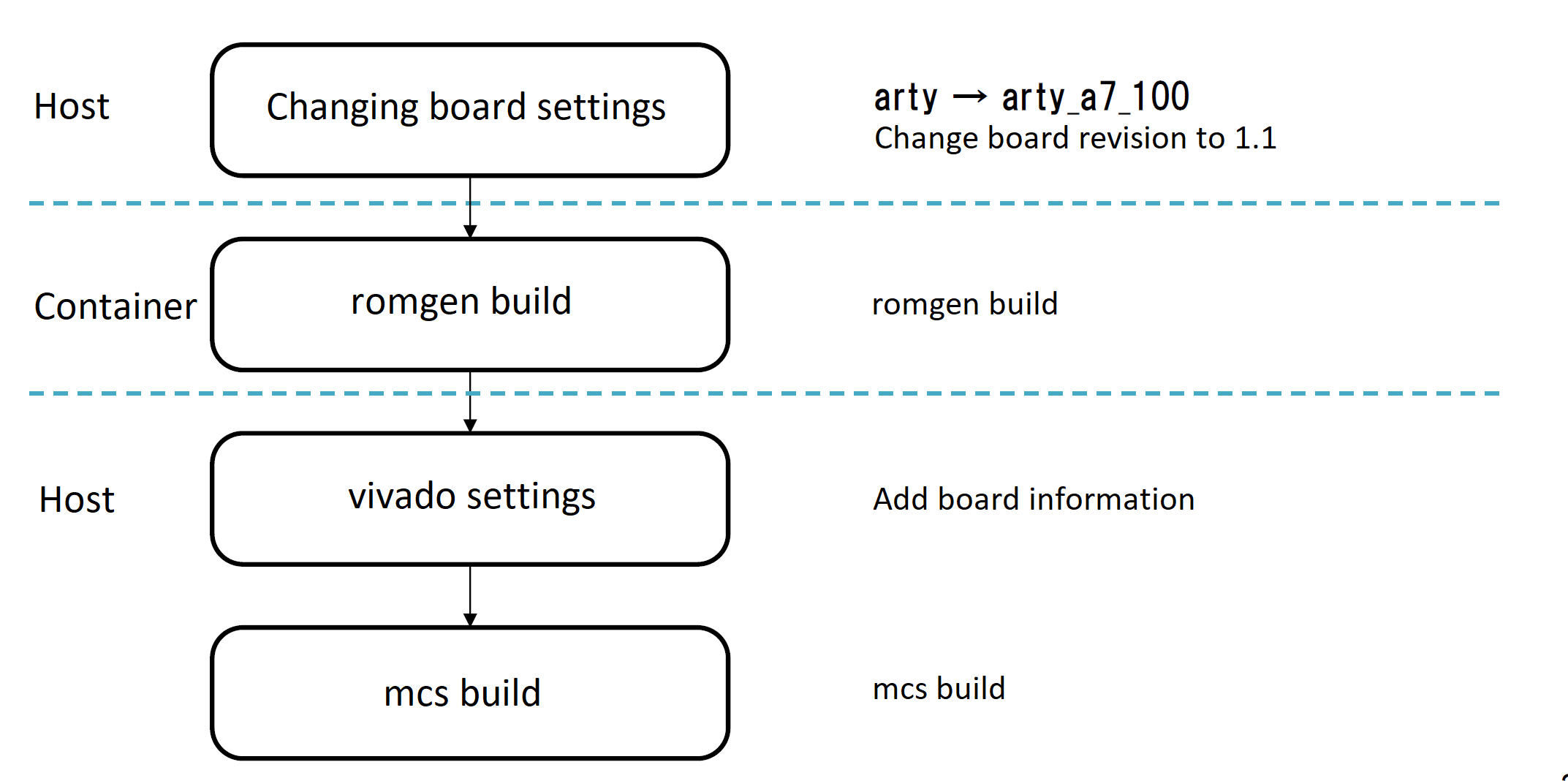 Host

Changing board settings

arty → arty_a7_100
Change board revision to 1.1

Container

romgen build

romgen build

Host

vivado settings

Add board information

mcs build

mcs build